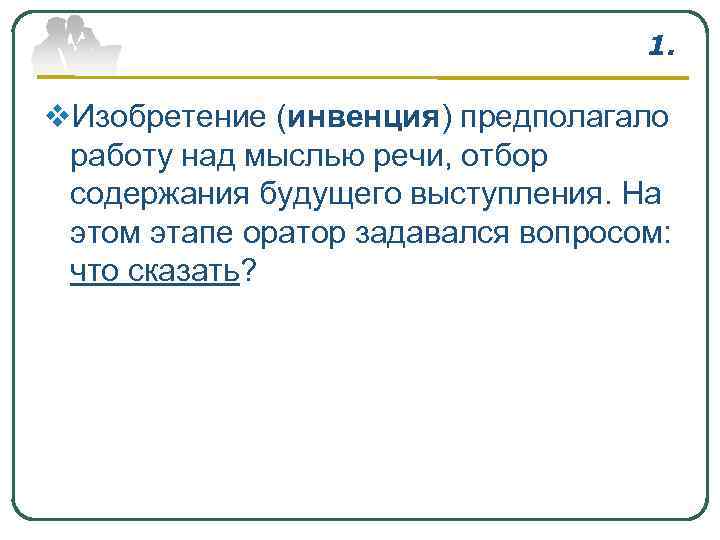 1.

❖Изобретение (инвенция) предполагало работу над мыслью речи, отбор содержания будущего выступления. На этом этапе оратор задавался вопросом: что сказать?